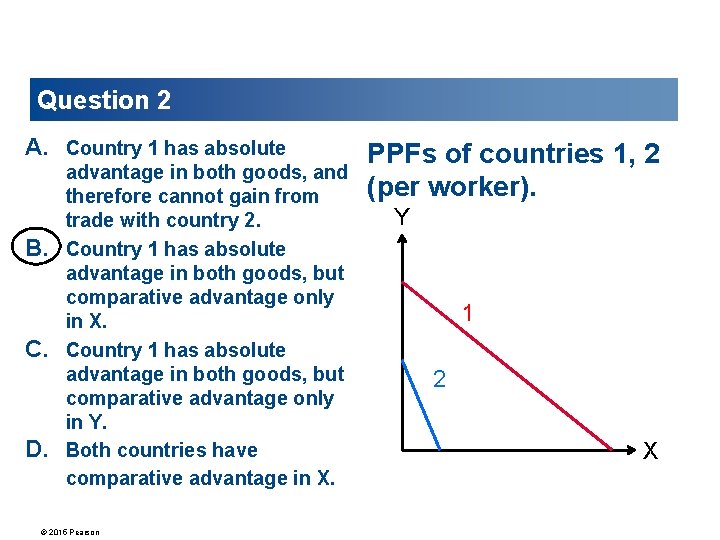 Question 2

A. Country 1 has absolute advantage in both goods, and therefore cannot gain from trade with country 2.

B. Country 1 has absolute advantage in both goods, but comparative advantage only in X.

C. Country 1 has absolute advantage in both goods, but comparative advantage only in Y.

D. Both countries have comparative advantage in X.

PPFs of countries 1, 2 (per worker).

Y

1

2

X

© 2016 Pearson